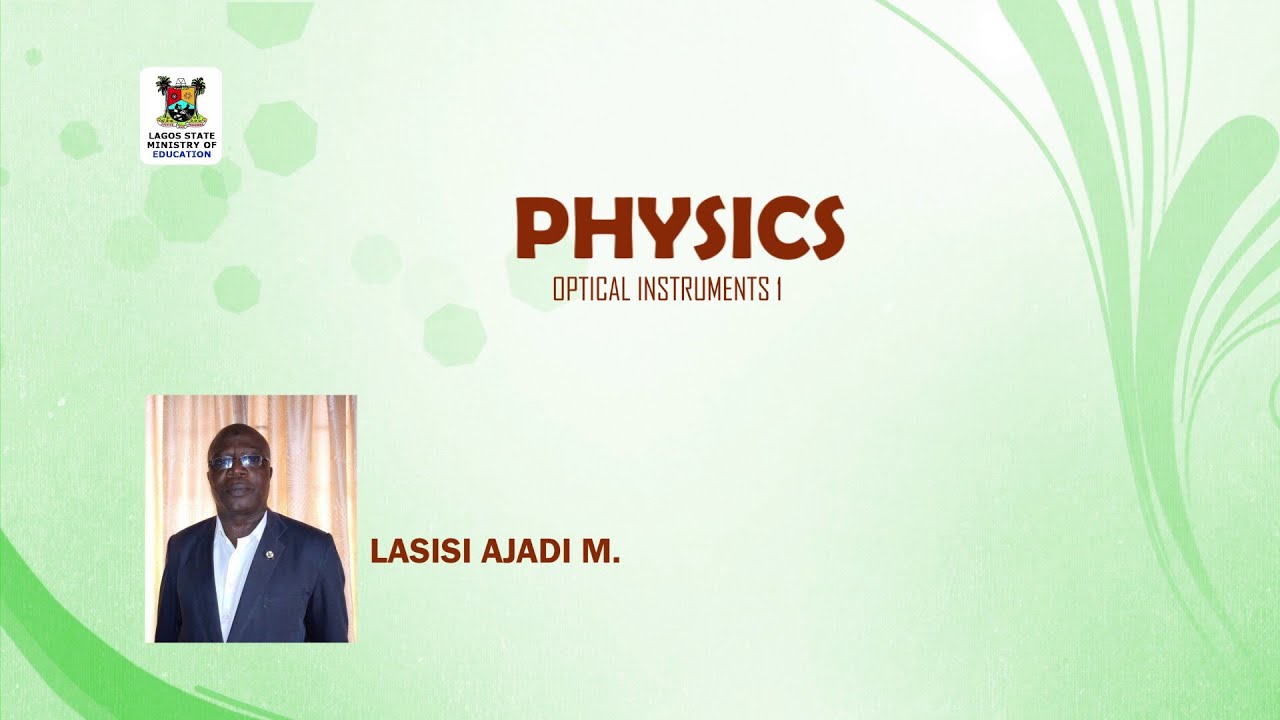 LAGOS STATE
MINISTRY OF
EDUCATION

PHYSICS

OPTICAL INSTRUMENTS 1

LASISI AJADI M.